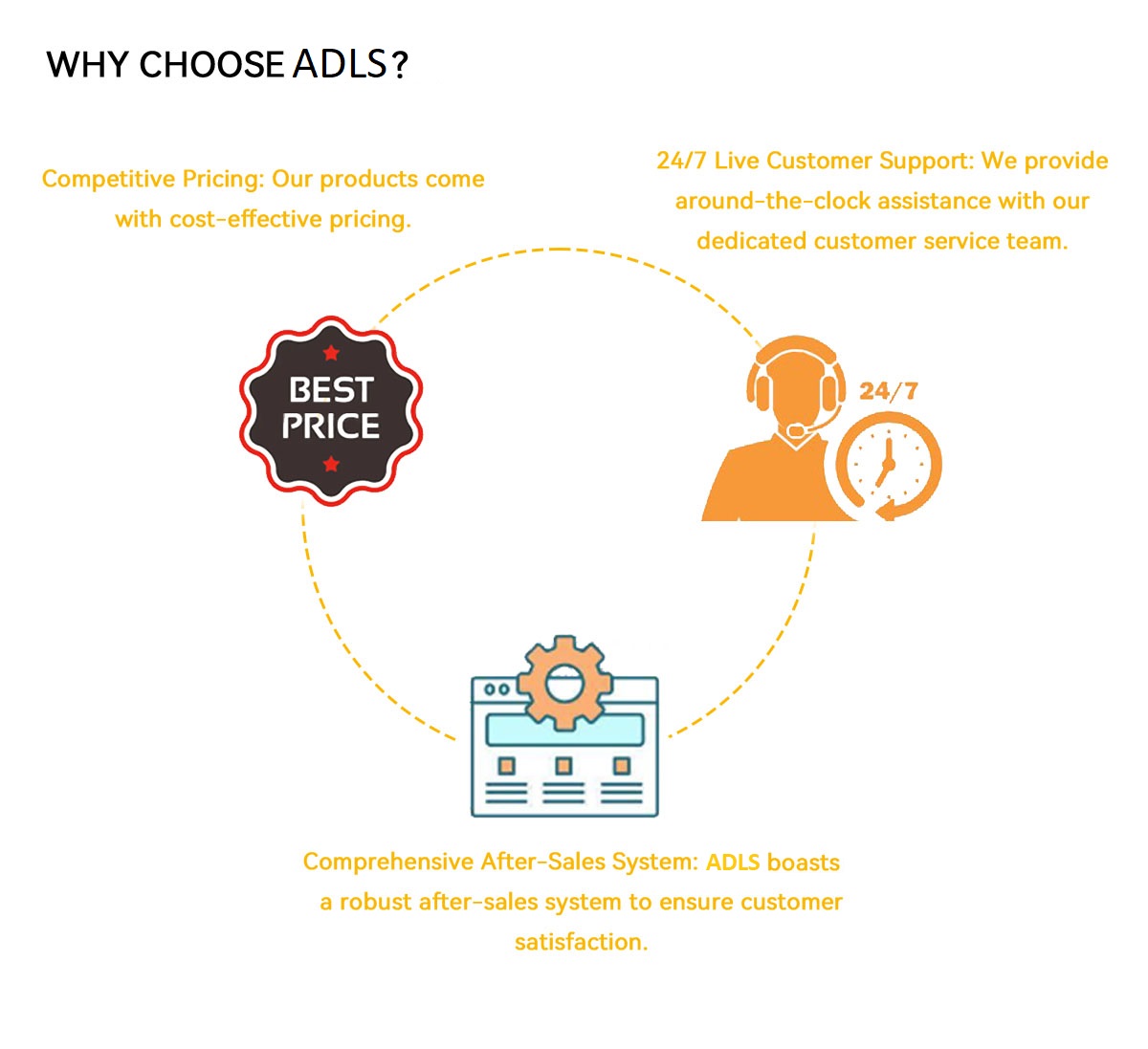 WHY CHOOSE ADLS？

Competitive Pricing: Our products come with cost-effective pricing.

24/7 Live Customer Support: We provide around-the-clock assistance with our dedicated customer service team.

BEST PRICE

24/7

Comprehensive After-Sales System: ADLS boasts a robust after-sales system to ensure customer satisfaction.